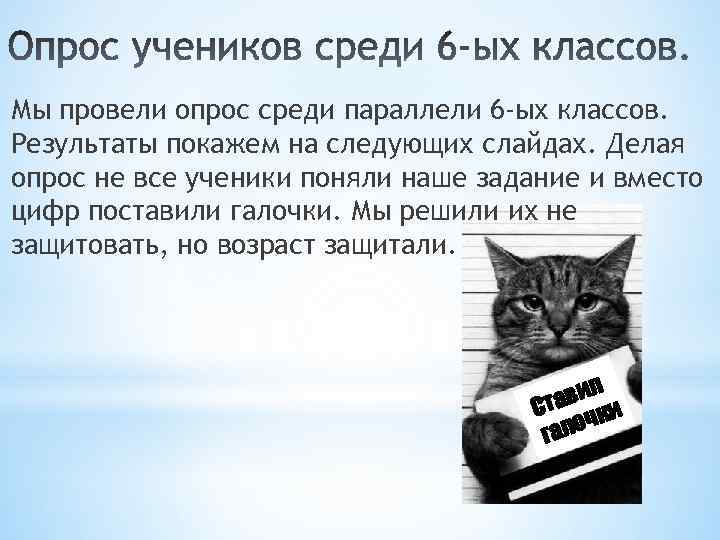 Опрос учеников среди 6-ых классов.

Мы провели опрос среди параллели 6-ых классов. Результаты покажем на следующих слайдах. Делая опрос не все ученики поняли наше задание и вместо цифр поставили галочки. Мы решили их не защитовать, но возраст защитали.

Ставил галочки